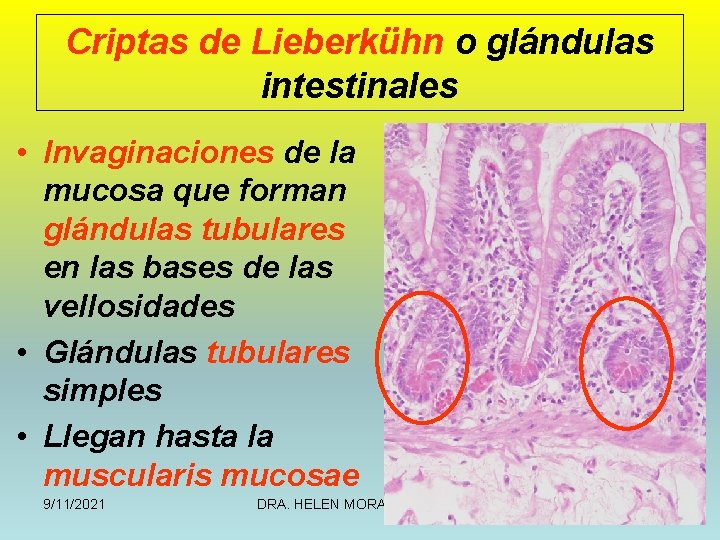 Criptas de Lieberkühn o glándulas intestinales

• Invaginaciones de la mucosa que forman glándulas tubulares en las bases de las vellosidades
• Glándulas tubulares simples
• Llegan hasta la muscularis mucosae

9/11/2021

DRA. HELEN MORA